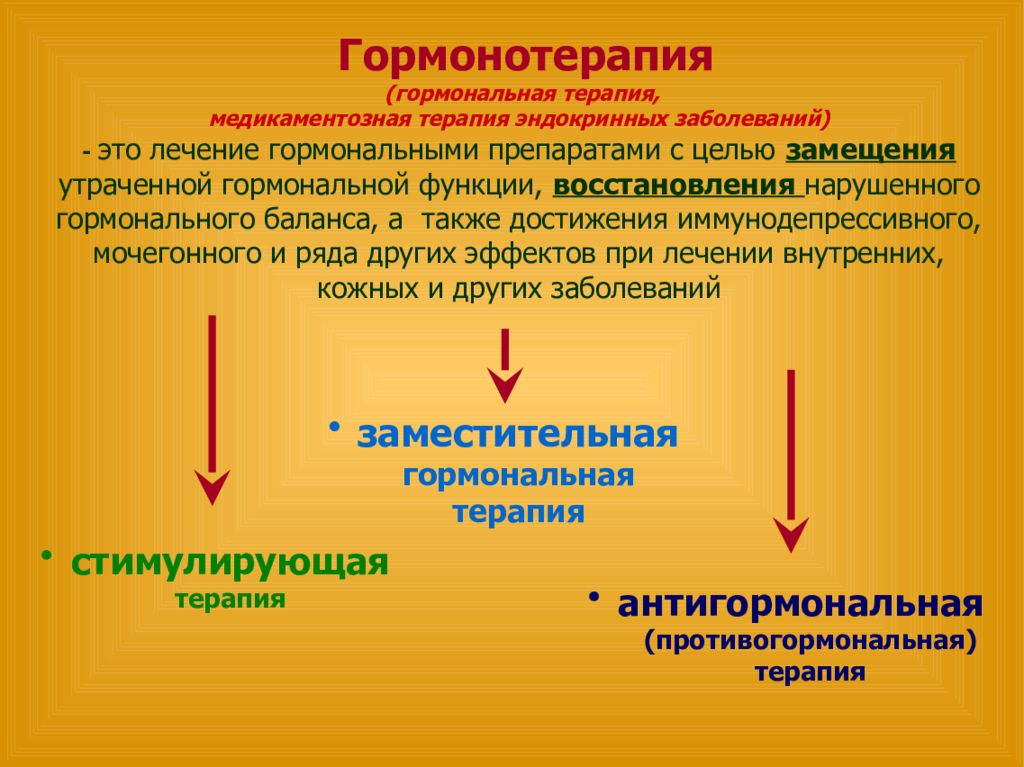 Гормонотерапия

(гормональная терапия, медикаментозная терапия эндокринных заболеваний)

- это лечение гормональными препаратами с целью замещения утраченной гормональной функции, восстановления нарушенного гормонального баланса, а также достижения иммунодепрессивного, мочегонного и ряда других эффектов при лечении внутренних, кожных и других заболеваний

• заместительная гормональная терапия

• стимулирующая терапия

• антигормональная (противогормональная) терапия